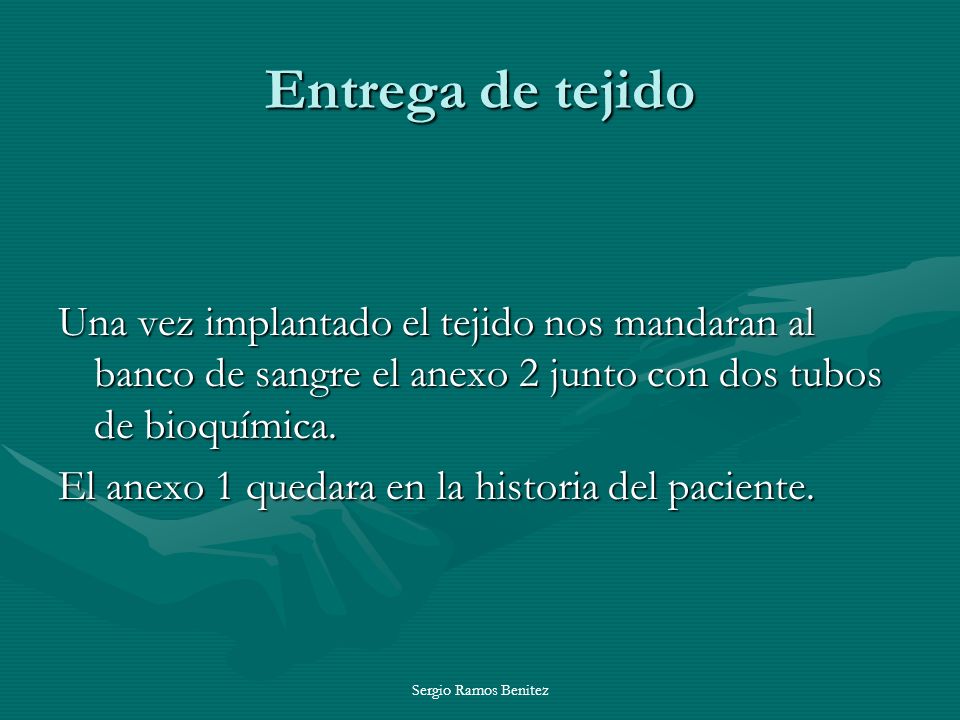 Entrega de tejido

Una vez implantado el tejido nos mandaran al banco de sangre el anexo 2 junto con dos tubos de bioquímica.

El anexo 1 quedara en la historia del paciente.

Sergio Ramos Benitez